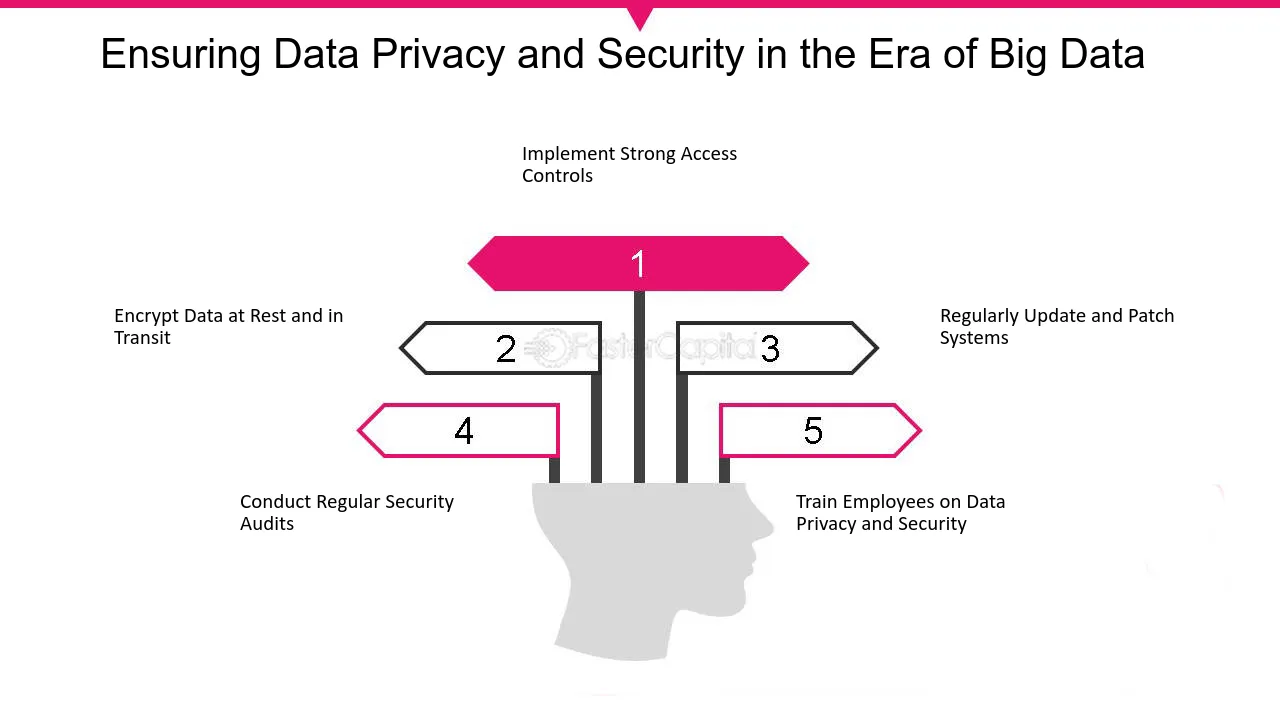 Ensuring Data Privacy and Security in the Era of Big Data

Implement Strong Access Controls

1

Encrypt Data at Rest and in Transit

2

3

Regularly Update and Patch Systems

4

5

Conduct Regular Security Audits

Train Employees on Data Privacy and Security

FasterCapital